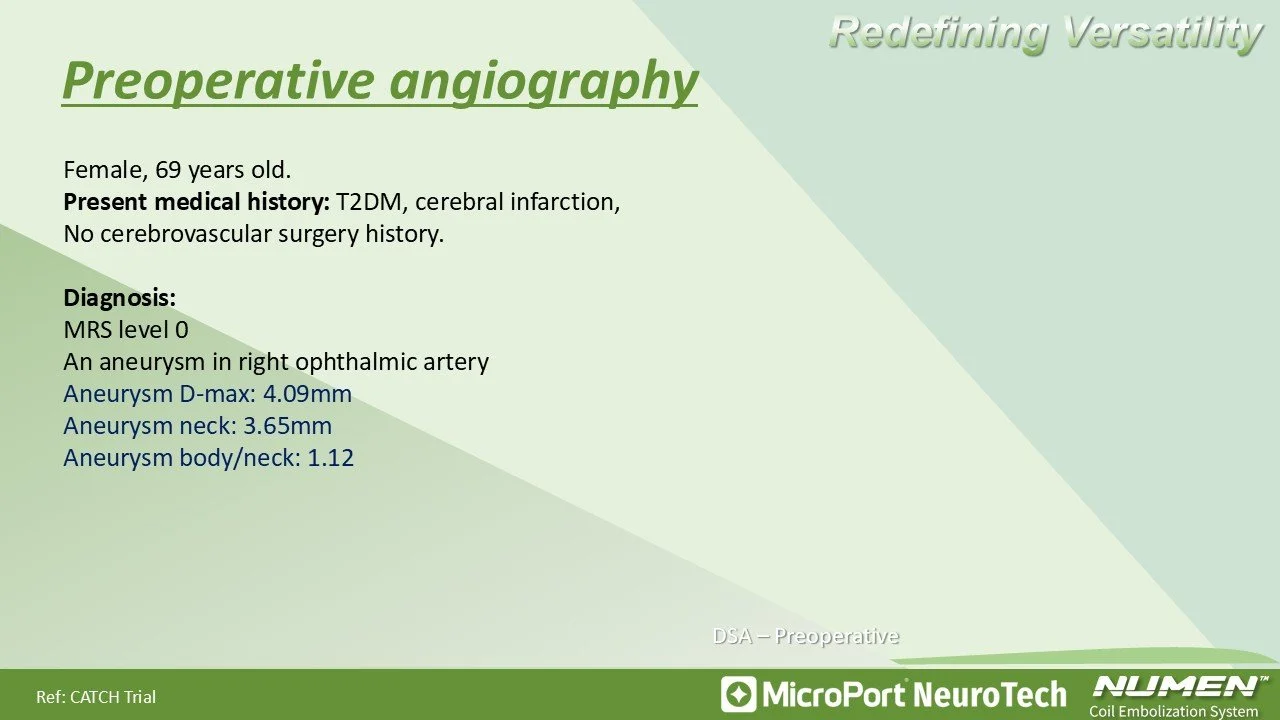 Redefining Versatility

Preoperative angiography

Female, 69 years old.
Present medical history: T2DM, cerebral infarction,
No cerebrovascular surgery history.

Diagnosis:
MRS level 0
An aneurysm in right ophthalmic artery
Aneurysm D-max: 4.09mm
Aneurysm neck: 3.65mm
Aneurysm body/neck: 1.12

DSA – Preoperative

Ref: CATCH Trial

MicroPort NeuroTech

NUMEN™
Coil Embolization System